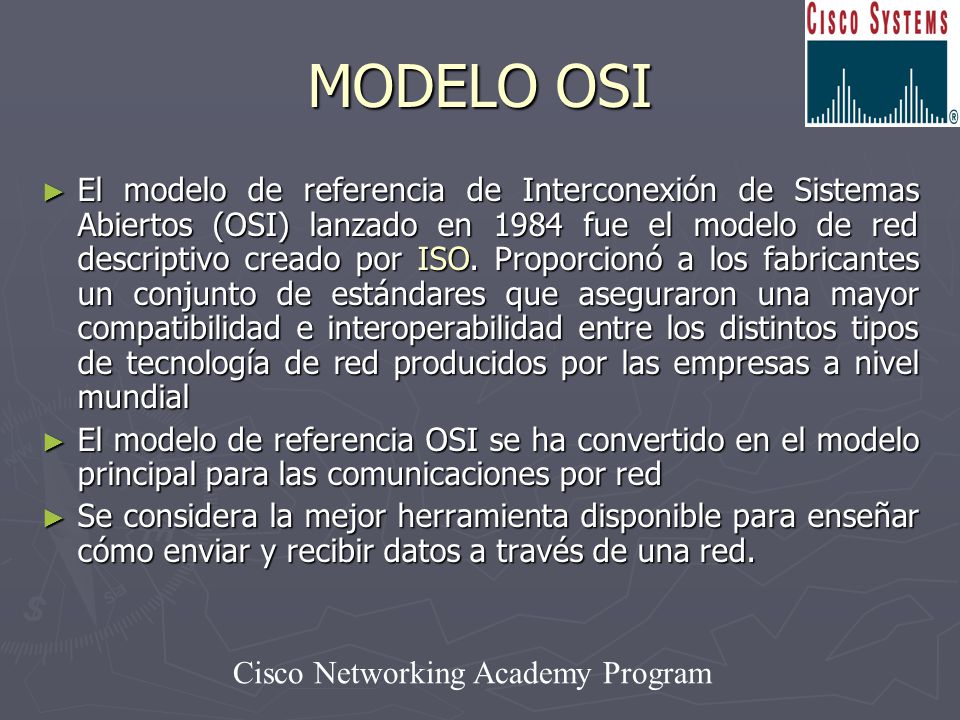 CISCO SYSTEMS

MODELO OSI

► El modelo de referencia de Interconexión de Sistemas Abiertos (OSI) lanzado en 1984 fue el modelo de red descriptivo creado por ISO. Proporcionó a los fabricantes un conjunto de estándares que aseguraron una mayor compatibilidad e interoperabilidad entre los distintos tipos de tecnología de red producidos por las empresas a nivel mundial

► El modelo de referencia OSI se ha convertido en el modelo principal para las comunicaciones por red

► Se considera la mejor herramienta disponible para enseñar cómo enviar y recibir datos a través de una red.

Cisco Networking Academy Program